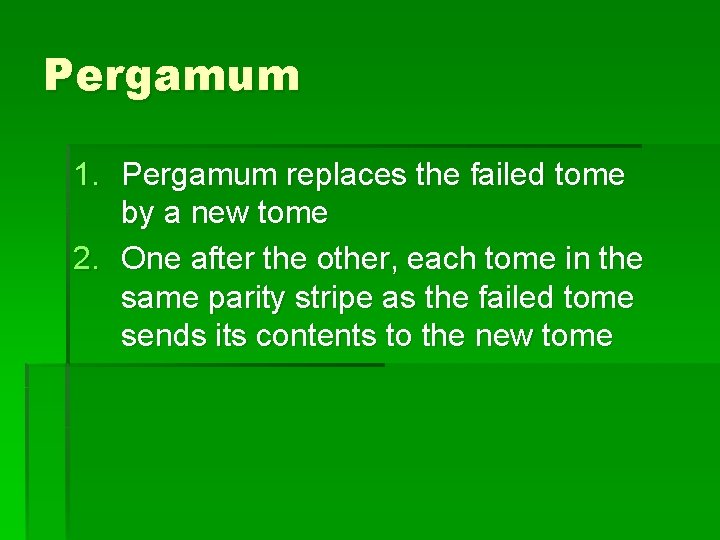 Pergamum

1. Pergamum replaces the failed tome by a new tome
2. One after the other, each tome in the same parity stripe as the failed tome sends its contents to the new tome